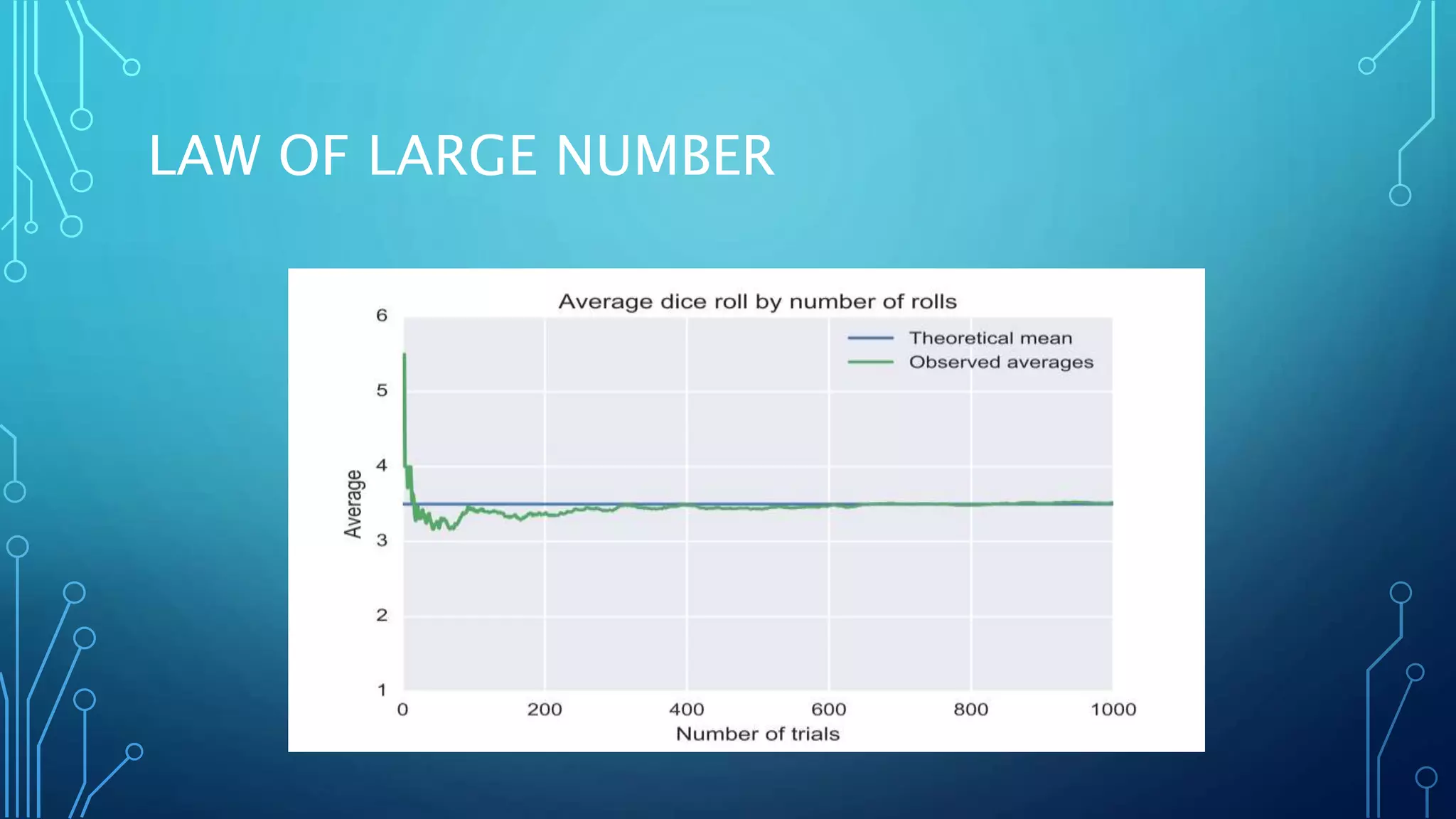 LAW OF LARGE NUMBER

Average dice roll by number of rolls

Theoretical mean
Observed averages

Average

6
5
4
3
2
1

0
200
400
600
800
1000

Number of trials